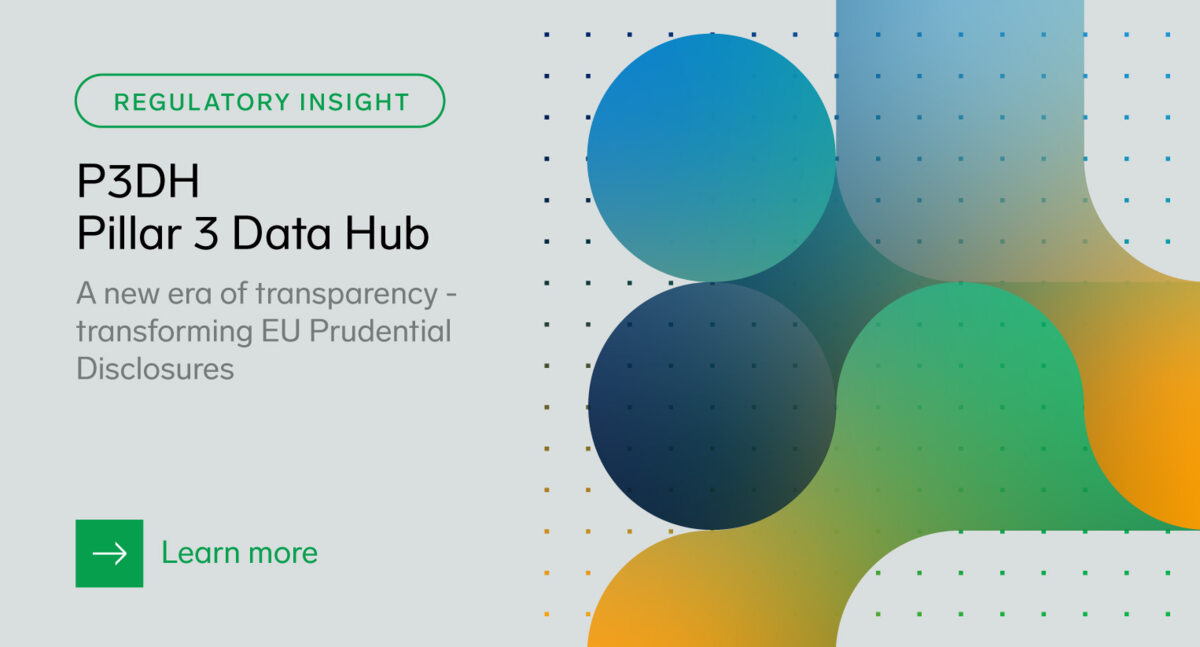 REGULATORY INSIGHT

P3DH
Pillar 3 Data Hub

A new era of transparency - transforming EU Prudential Disclosures

Learn more